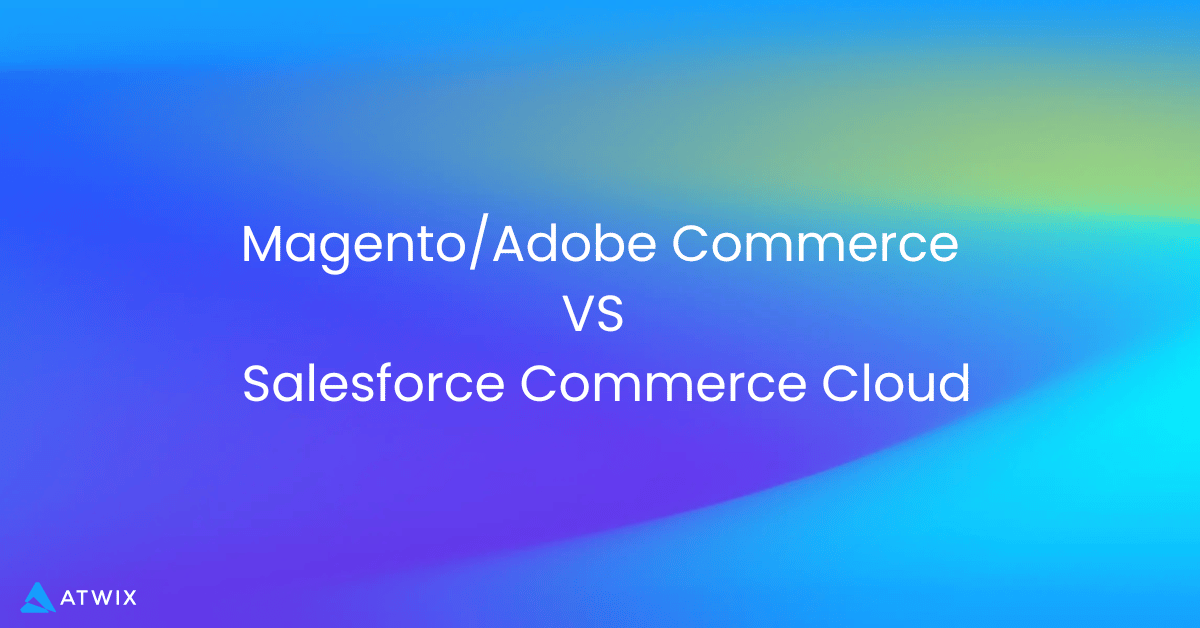 Magento/Adobe Commerce
VS
Salesforce Commerce Cloud

ATWIX